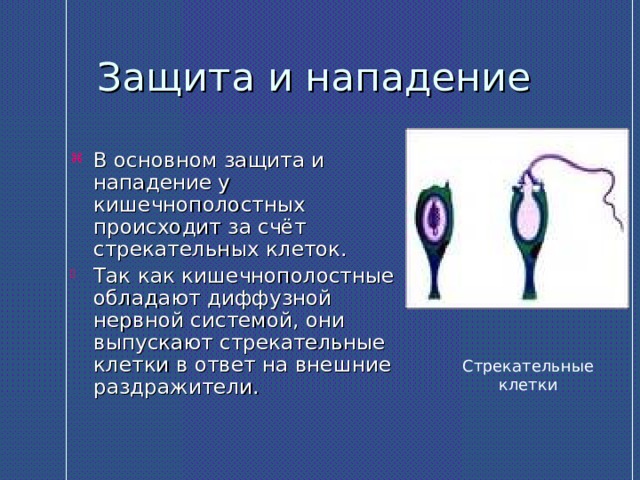 Защита и нападение

В основном защита и нападение у кишечнополостных происходит за счёт стрекательных клеток.

Так как кишечнополостные обладают диффузной нервной системой, они выпускают стрекательные клетки в ответ на внешние раздражители.

Стрекательные клетки